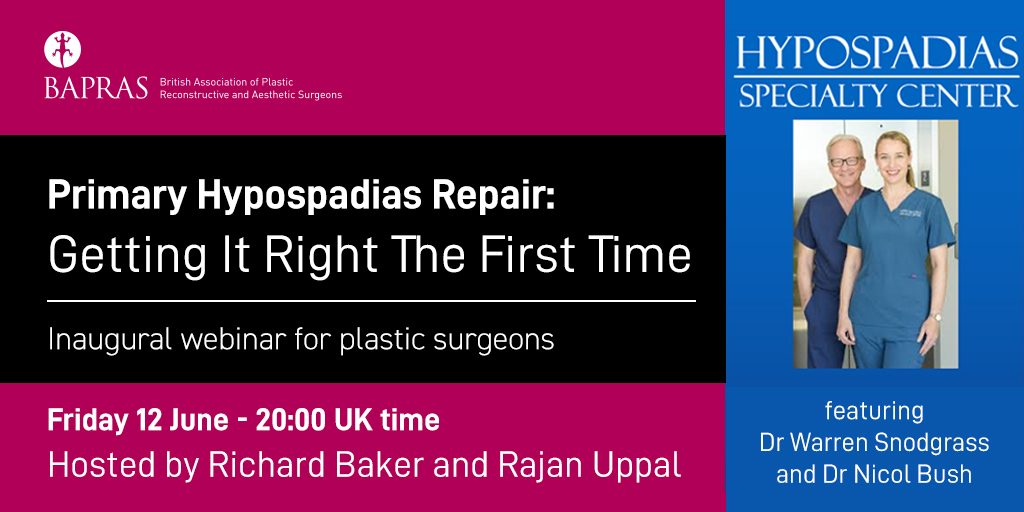 BAPRAS British Association of Plastic Reconstructive and Aesthetic Surgeons

Primary Hypospadias Repair:
Getting It Right The First Time

Inaugural webinar for plastic surgeons

Friday 12 June - 20:00 UK time
Hosted by Richard Baker and Rajan Uppal

HYPOSPADIAS SPECIALTY CENTER

featuring
Dr Warren Snodgrass
and Dr Nicol Bush